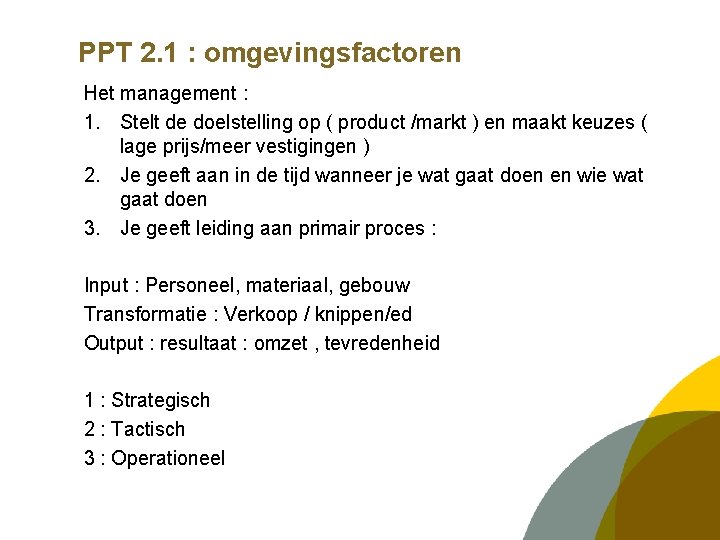 PPT 2.1 : omgevingsfactoren

Het management :

1. Stelt de doelstelling op ( product /markt ) en maakt keuzes ( lage prijs/meer vestigingen )
2. Je geeft aan in de tijd wanneer je wat gaat doen en wie wat gaat doen
3. Je geeft leiding aan primair proces :

Input : Personeel, materiaal, gebouw
Transformatie : Verkoop / knippen/ed
Output : resultaat : omzet , tevredenheid

1 : Strategisch
2 : Tactisch
3 : Operationeel